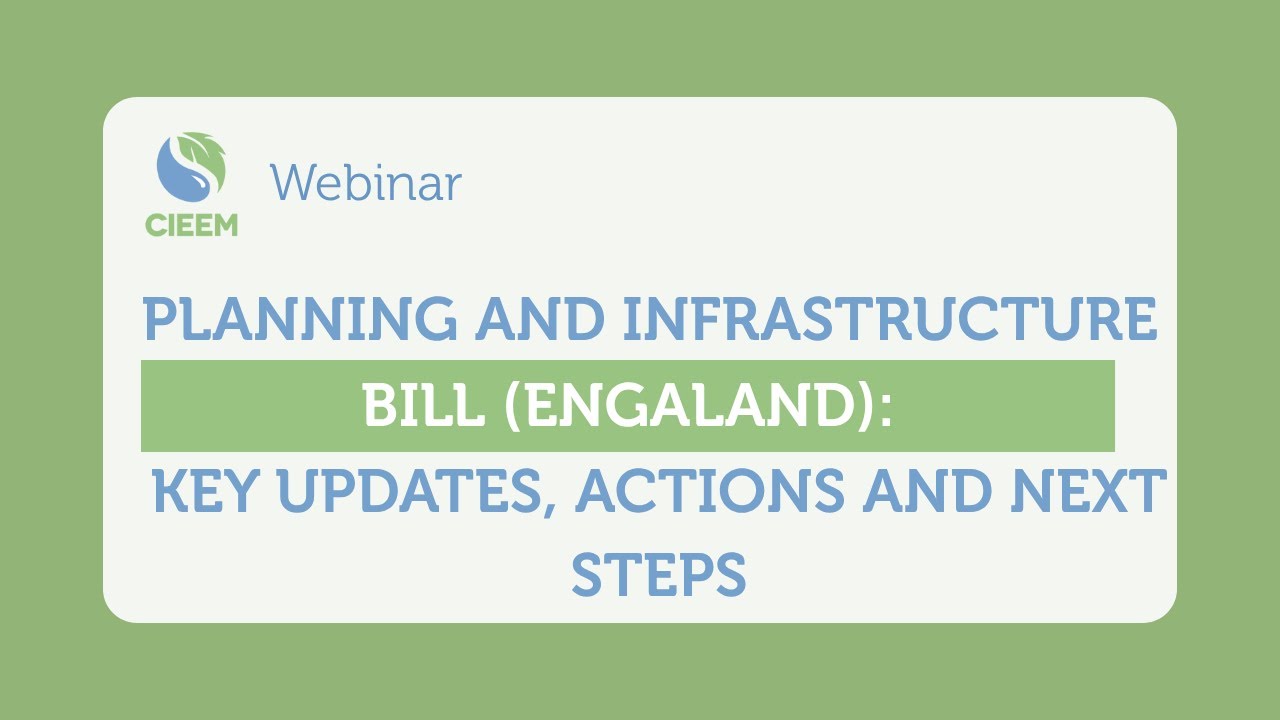 CIEEM

Webinar

PLANNING AND INFRASTRUCTURE BILL (ENGALAND): KEY UPDATES, ACTIONS AND NEXT STEPS